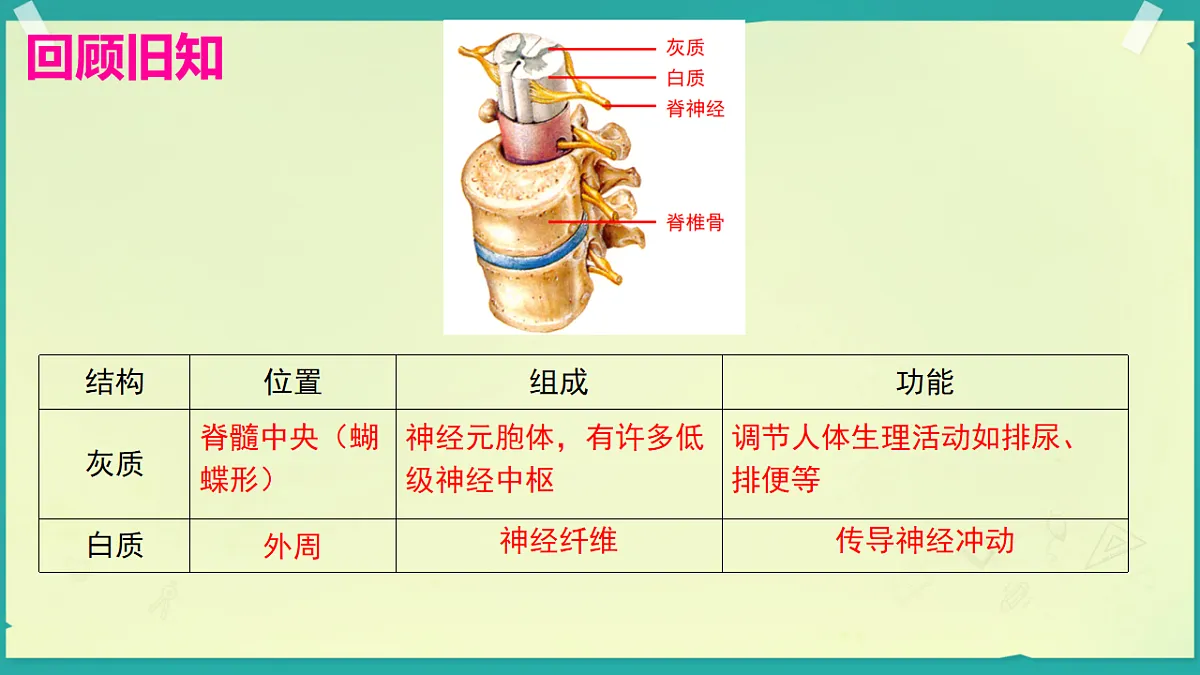 回顾旧知

灰质
白质
脊神经
脊椎骨

| 结构 | 位置 | 组成 | 功能 |
|---|---|---|---|
| 灰质 | 脊髓中央（蝴蝶形） | 神经元胞体，有许多低级神经中枢 | 调节人体生理活动如排尿、排便等 |
| 白质 | 外周 | 神经纤维 | 传导神经冲动 |